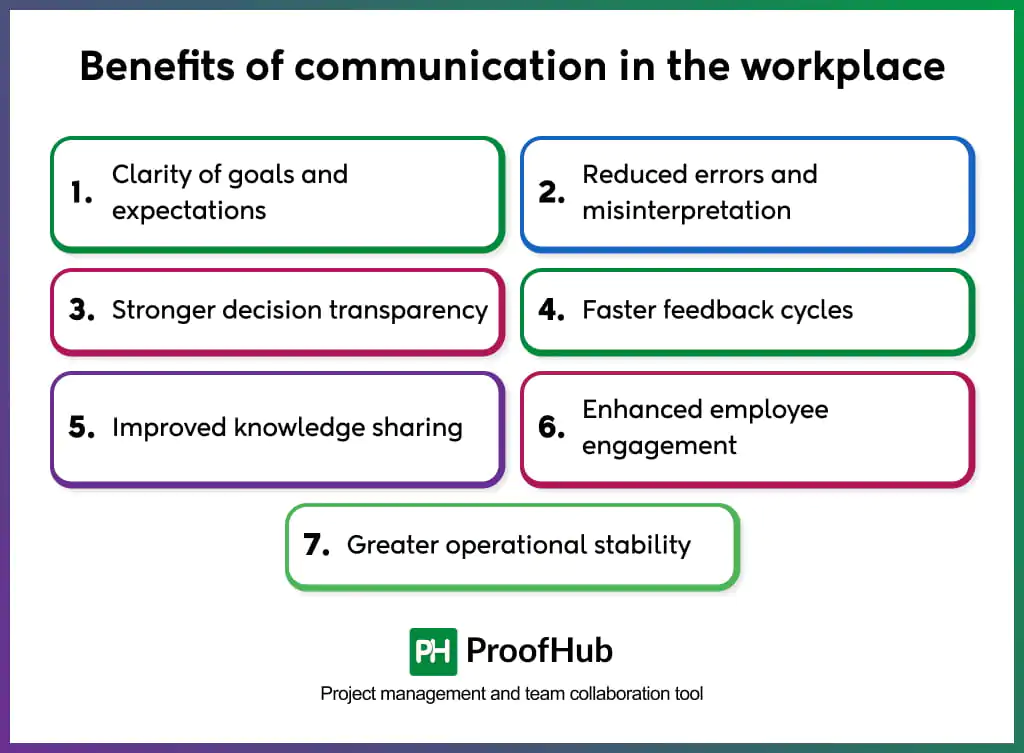 Benefits of communication in the workplace

1. Clarity of goals and expectations

2. Reduced errors and misinterpretation

3. Stronger decision transparency

4. Faster feedback cycles

5. Improved knowledge sharing

6. Enhanced employee engagement

7. Greater operational stability

PH ProofHub

Project management and team collaboration tool